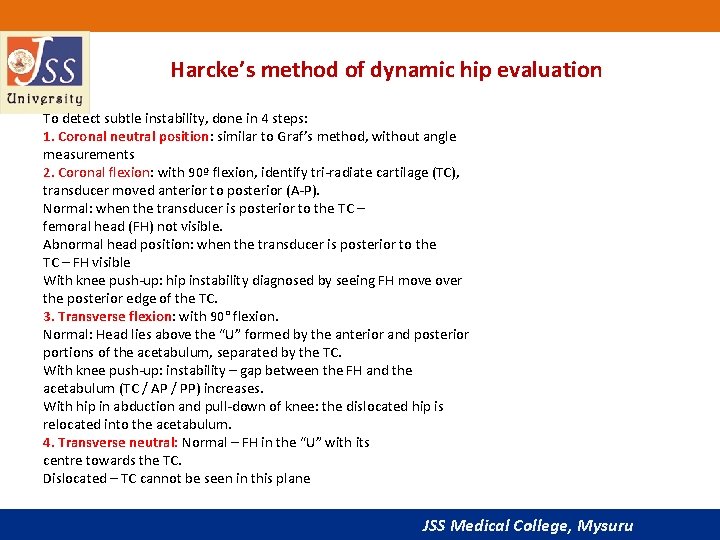 JSS University

Harcke's method of dynamic hip evaluation

To detect subtle instability, done in 4 steps:
1. Coronal neutral position: similar to Graf's method, without angle measurements
2. Coronal flexion: with 90º flexion, identify tri-radiate cartilage (TC), transducer moved anterior to posterior (A-P).
Normal: when the transducer is posterior to the TC – femoral head (FH) not visible.
Abnormal head position: when the transducer is posterior to the TC – FH visible
With knee push-up: hip instability diagnosed by seeing FH move over the posterior edge of the TC.
3. Transverse flexion: with 90° flexion.
Normal: Head lies above the "U" formed by the anterior and posterior portions of the acetabulum, separated by the TC.
With knee push-up: instability – gap between the FH and the acetabulum (TC / AP / PP) increases.
With hip in abduction and pull-down of knee: the dislocated hip is relocated into the acetabulum.
4. Transverse neutral: Normal – FH in the "U" with its centre towards the TC.
Dislocated – TC cannot be seen in this plane

JSS Medical College, Mysuru